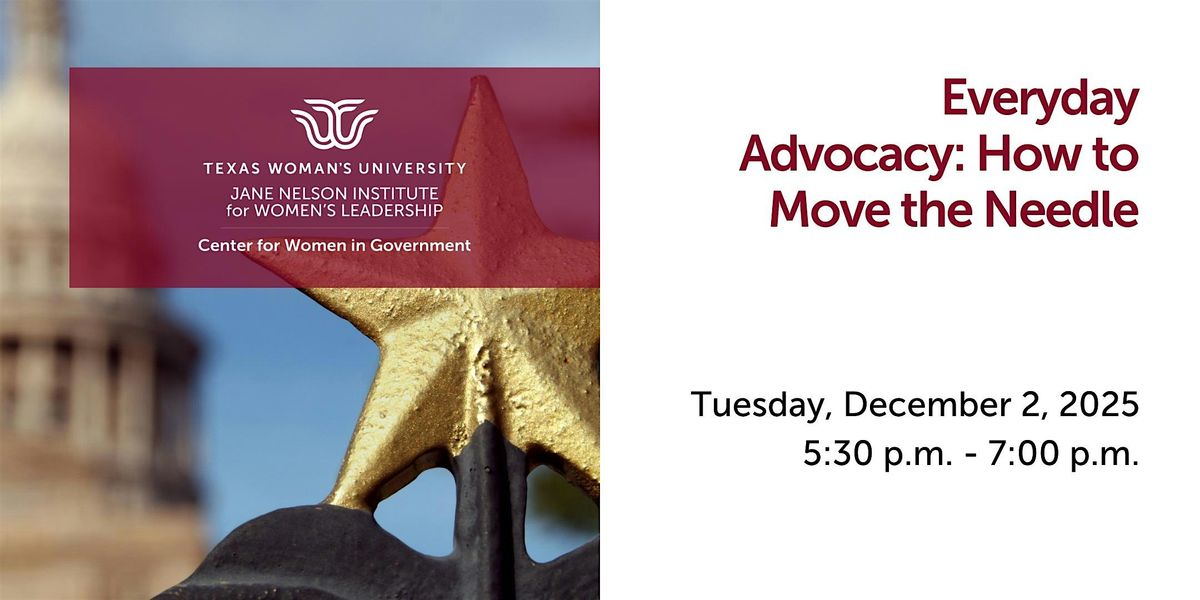 TEXAS WOMAN'S UNIVERSITY
JANE NELSON INSTITUTE for WOMEN'S LEADERSHIP
Center for Women in Government

Everyday Advocacy: How to Move the Needle

Tuesday, December 2, 2025
5:30 p.m. - 7:00 p.m.